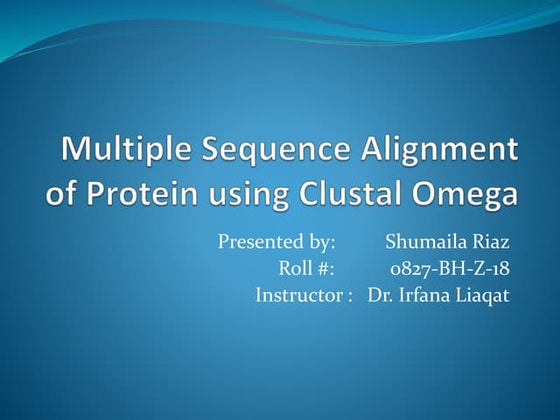 Multiple Sequence Alignment of Protein using Clustal Omega

Presented by: Shumaila Riaz
Roll #: 0827-BH-Z-18
Instructor : Dr. Irfana Liaqat